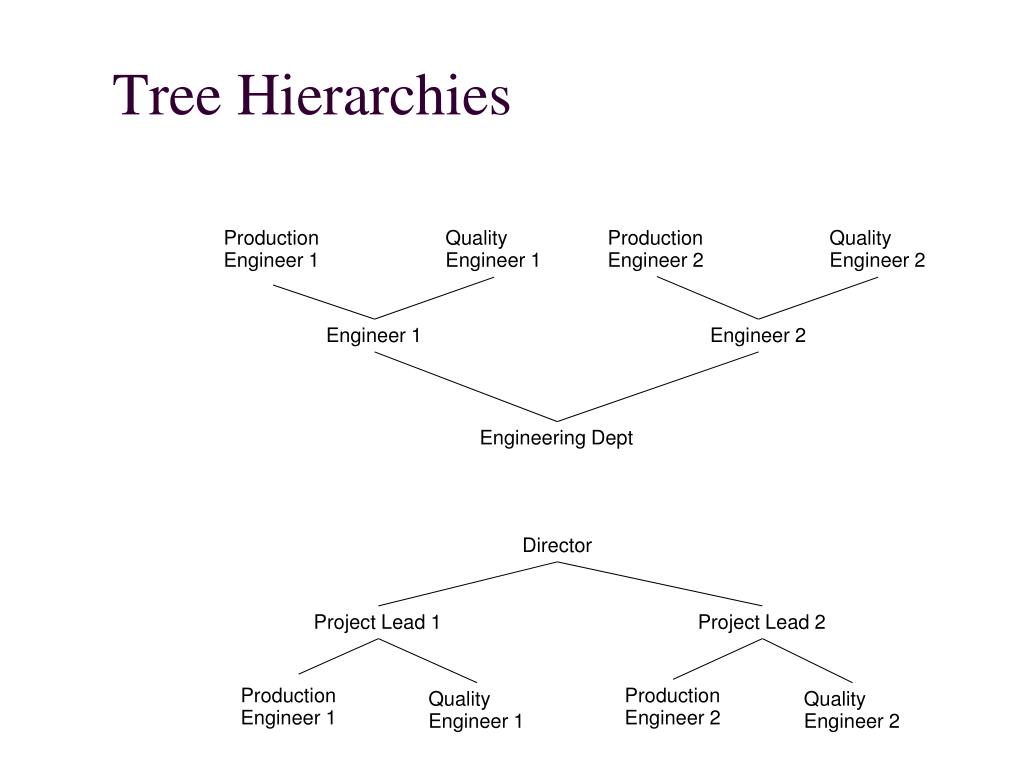 Tree Hierarchies

Production Engineer 1

Quality Engineer 1

Production Engineer 2

Quality Engineer 2

Engineer 1

Engineer 2

Engineering Dept

Director

Project Lead 1

Project Lead 2

Production Engineer 1

Quality Engineer 1

Production Engineer 2

Quality Engineer 2